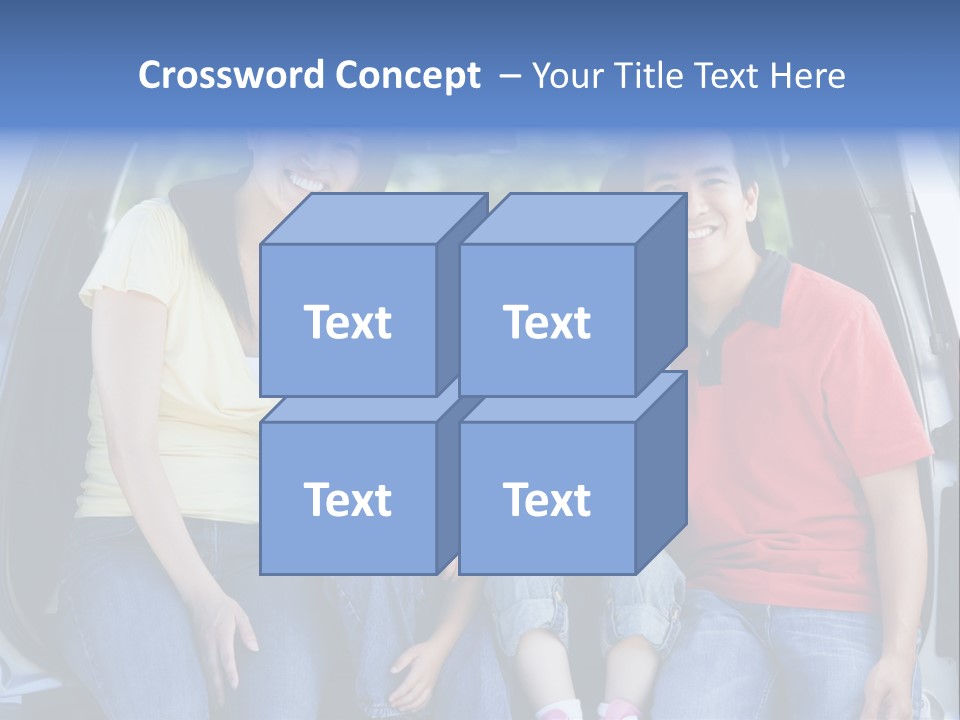 Crossword Concept – Your Title Text Here

Text

Text

Text

Text